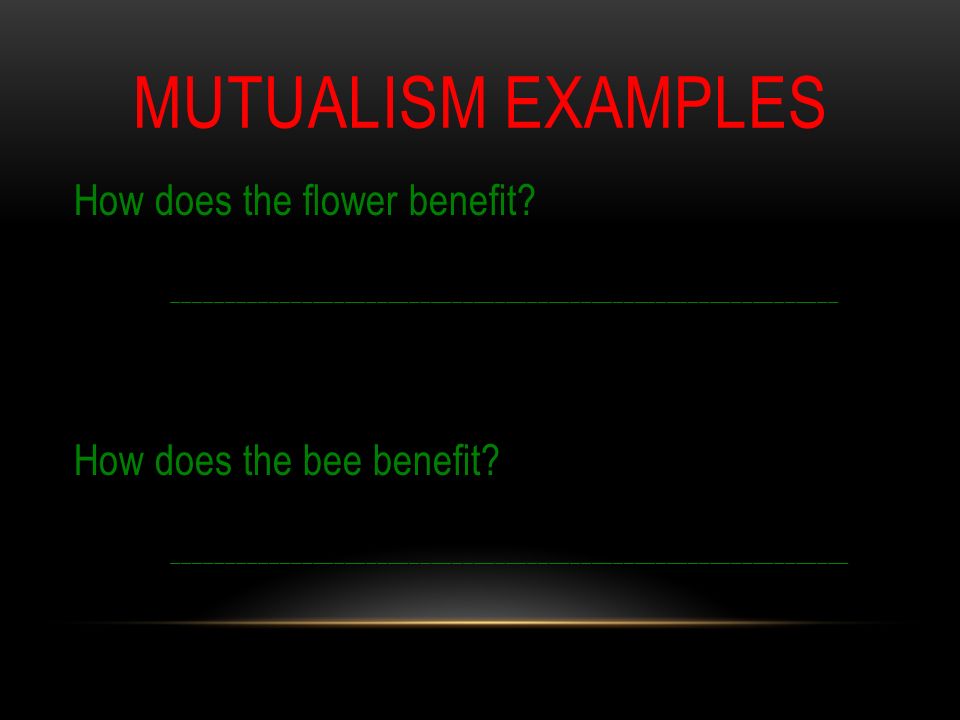 MUTUALISM EXAMPLES

How does the flower benefit?

_______________________________________________

How does the bee benefit?

_______________________________________________